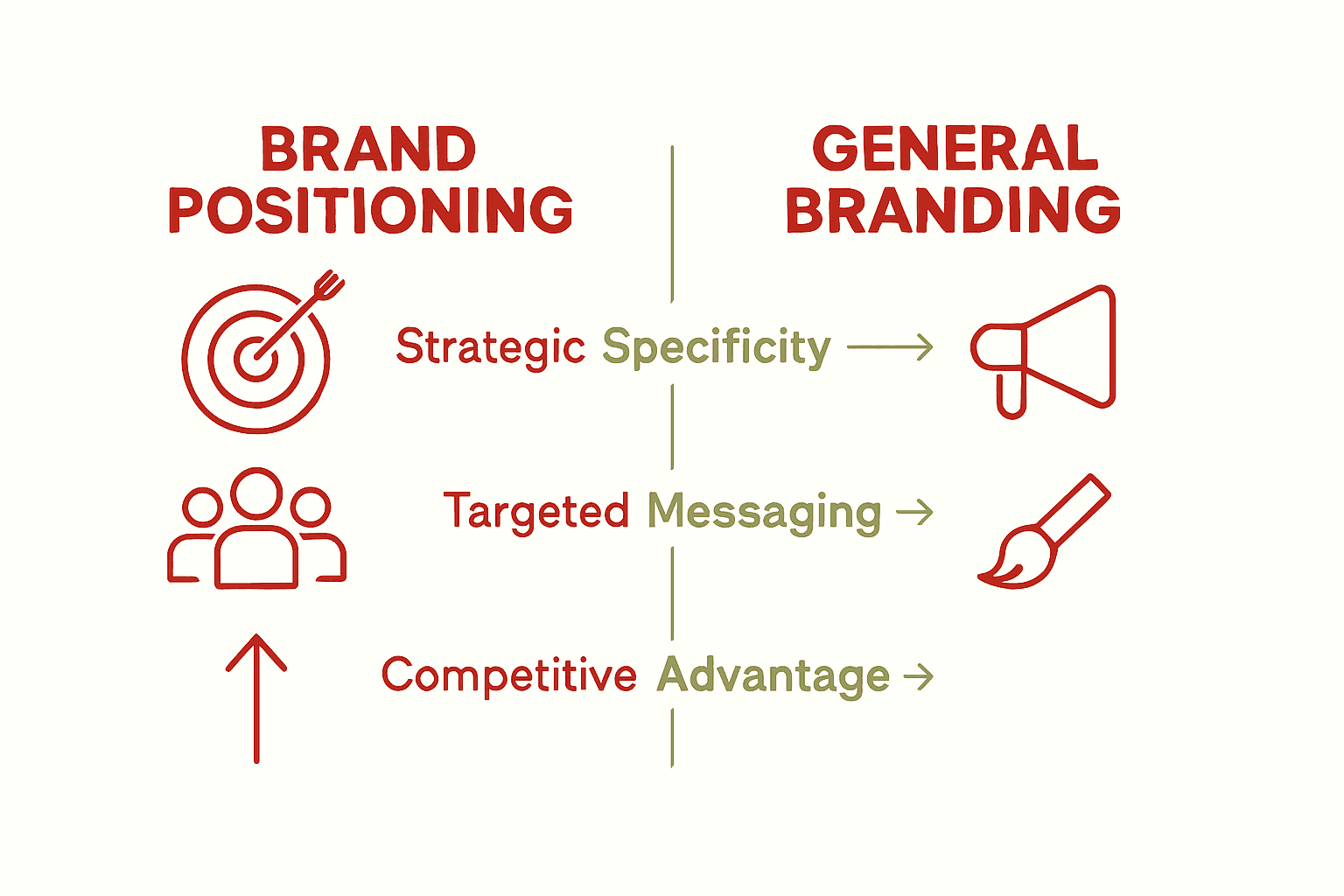 BRAND POSITIONING

GENERAL BRANDING

Strategic Specificity →

Targeted Messaging →

Competitive Advantage →